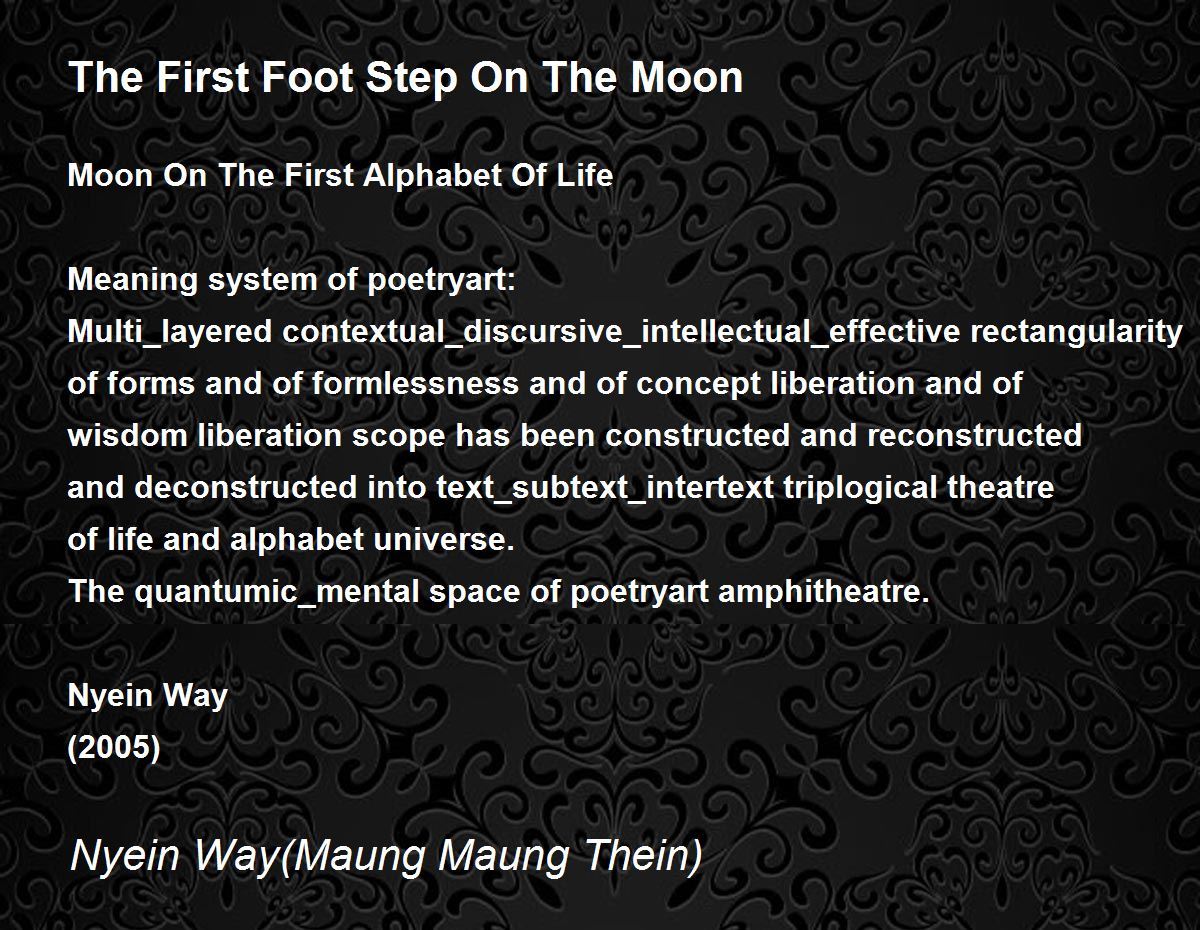 The First Foot Step On The Moon

Moon On The First Alphabet Of Life

Meaning system of poetryart:
Multi_layered contextual_discursive_intellectual_effective rectangularity of forms and of formlessness and of concept liberation and of wisdom liberation scope has been constructed and reconstructed and deconstructed into text_subtext_intertext triplogical theatre of life and alphabet universe.
The quantumic_mental space of poetryart amphitheatre.

Nyein Way
(2005)

Nyein Way(Maung Maung Thein)